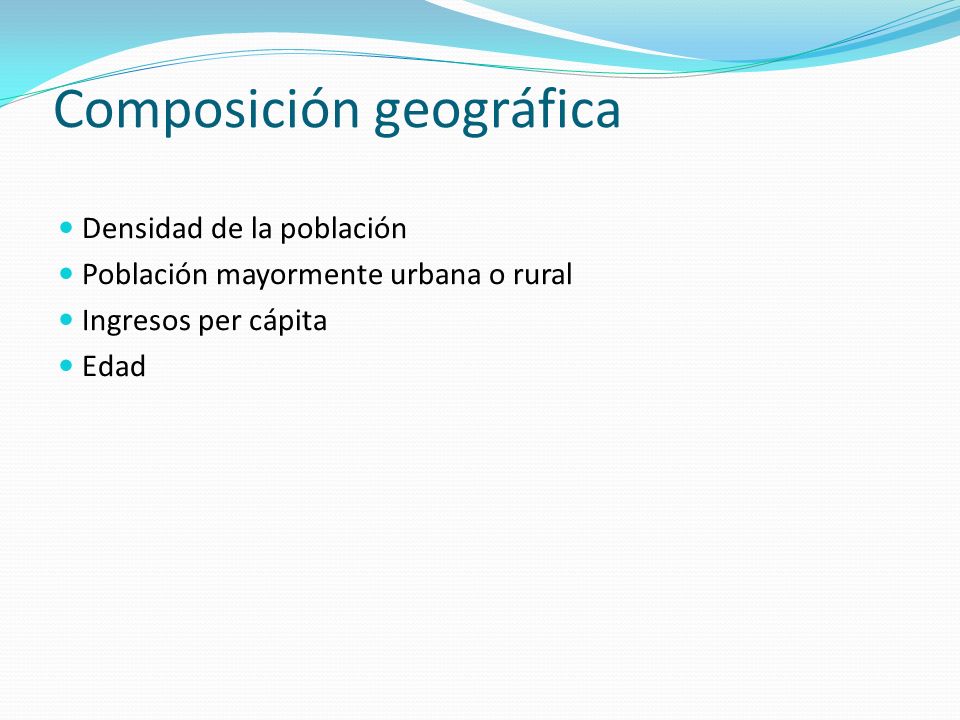 Composición geográfica

- Densidad de la población
- Población mayormente urbana o rural
- Ingresos per cápita
- Edad